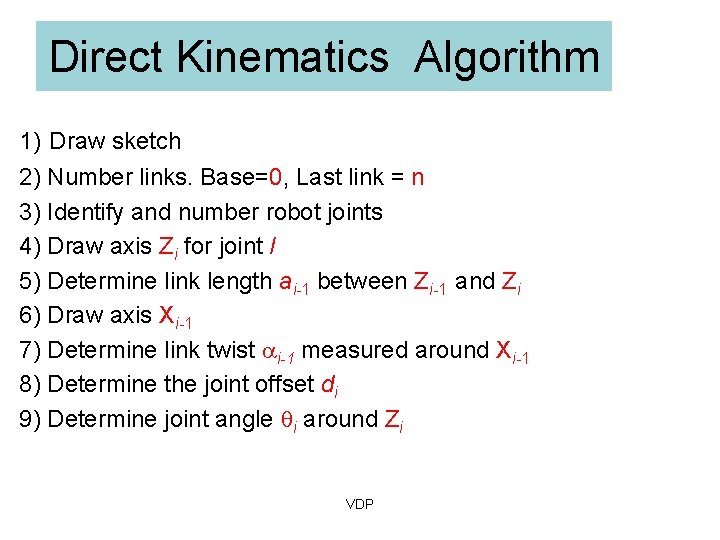 Direct Kinematics Algorithm

1) Draw sketch
2) Number links. Base=0, Last link = n
3) Identify and number robot joints
4) Draw axis $Z_i$ for joint $I$
5) Determine link length $a_{i-1}$ between $Z_{i-1}$ and $Z_i$
6) Draw axis $X_{i-1}$
7) Determine link twist $\alpha_{i-1}$ measured around $X_{i-1}$
8) Determine the joint offset $d_i$
9) Determine joint angle $\theta_i$ around $Z_i$

VDP